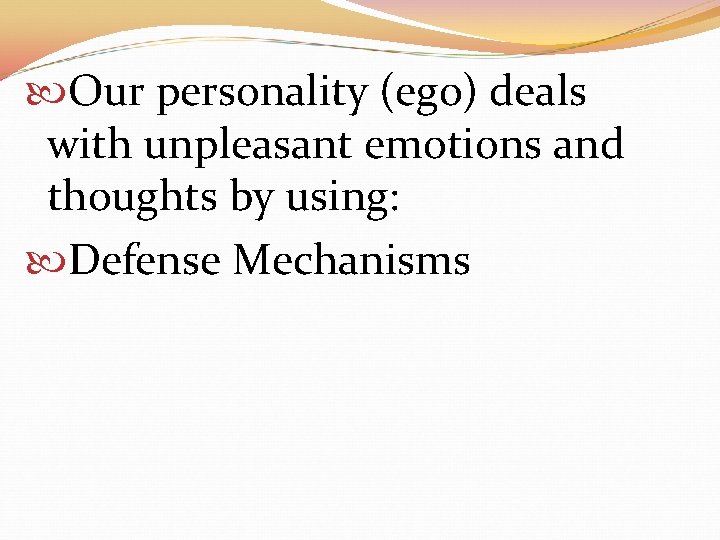 Our personality (ego) deals with unpleasant emotions and thoughts by using:

Defense Mechanisms